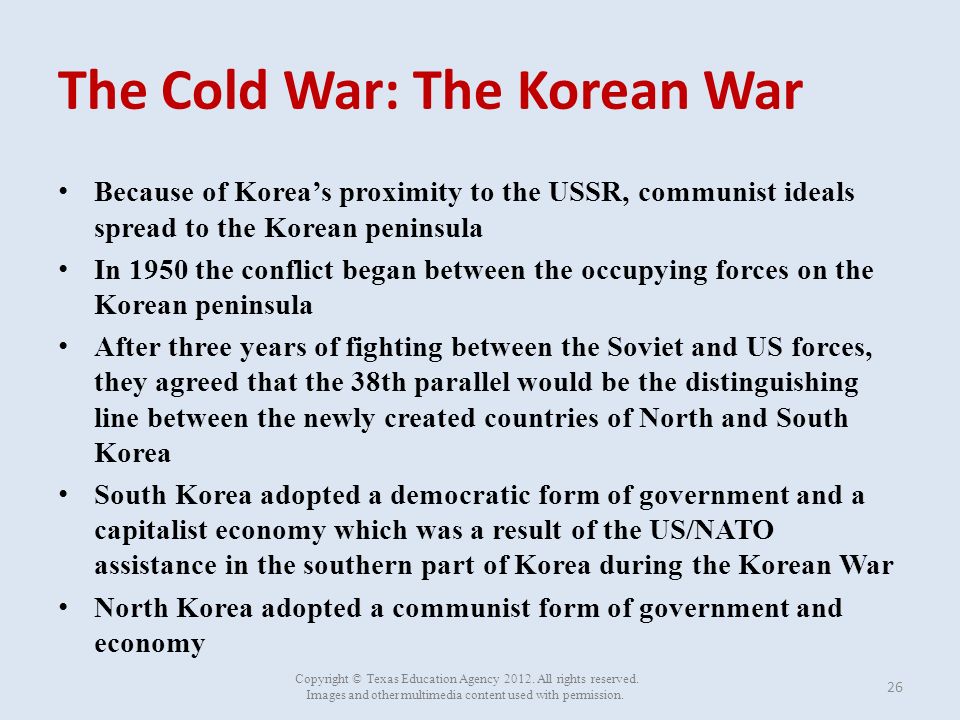 The Cold War: The Korean War

• Because of Korea's proximity to the USSR, communist ideals spread to the Korean peninsula
• In 1950 the conflict began between the occupying forces on the Korean peninsula
• After three years of fighting between the Soviet and US forces, they agreed that the 38th parallel would be the distinguishing line between the newly created countries of North and South Korea
• South Korea adopted a democratic form of government and a capitalist economy which was a result of the US/NATO assistance in the southern part of Korea during the Korean War
• North Korea adopted a communist form of government and economy

Copyright © Texas Education Agency 2012. All rights reserved.
Images and other multimedia content used with permission.

26